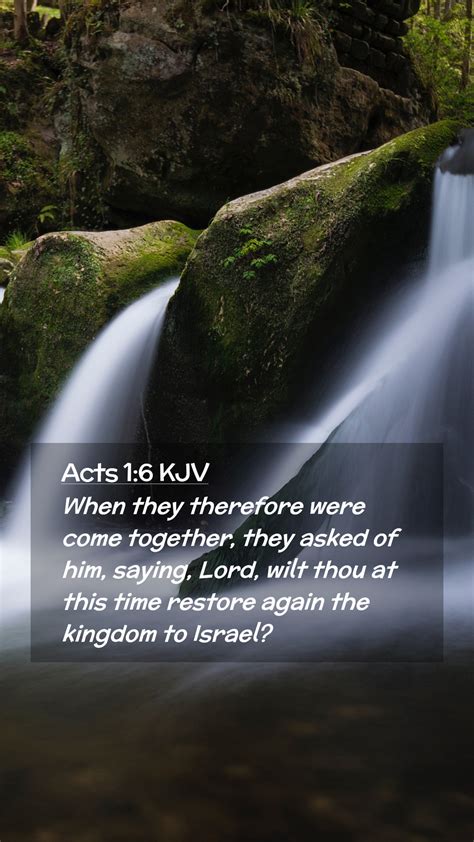 Acts 1:6 KJV

When they therefore were come together, they asked of him, saying, Lord, wilt thou at this time restore again the kingdom to Israel?